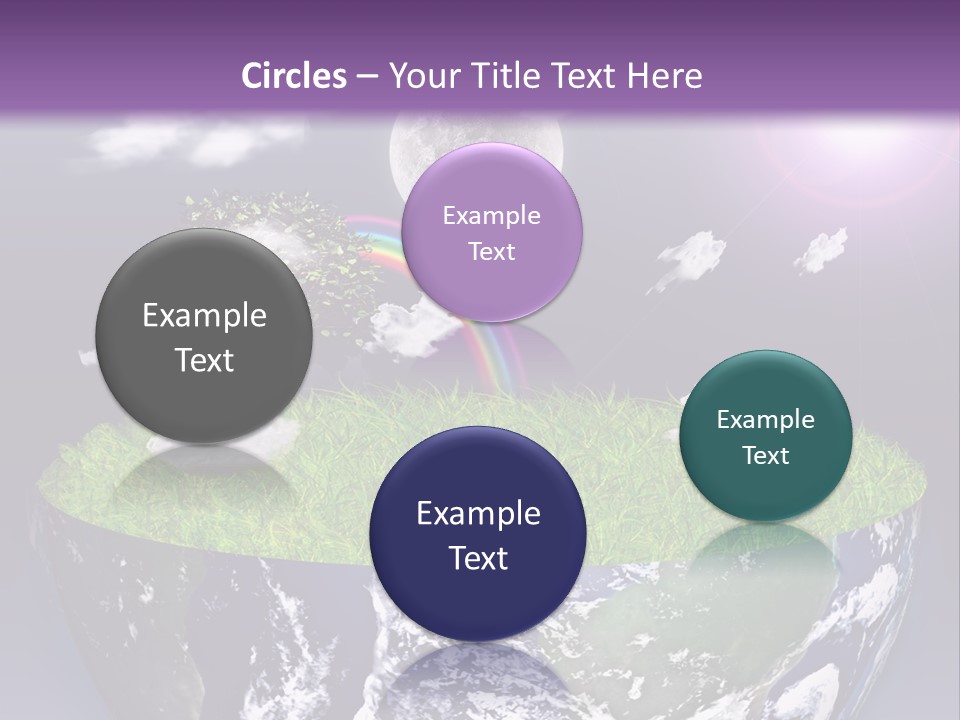 Circles – Your Title Text Here

Example Text

Example Text

Example Text

Example Text